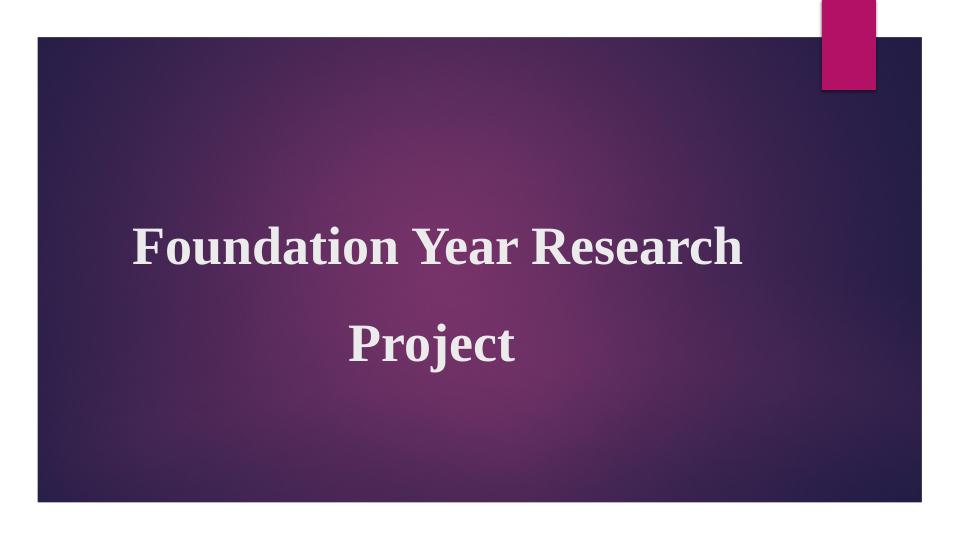 Foundation Year Research Project